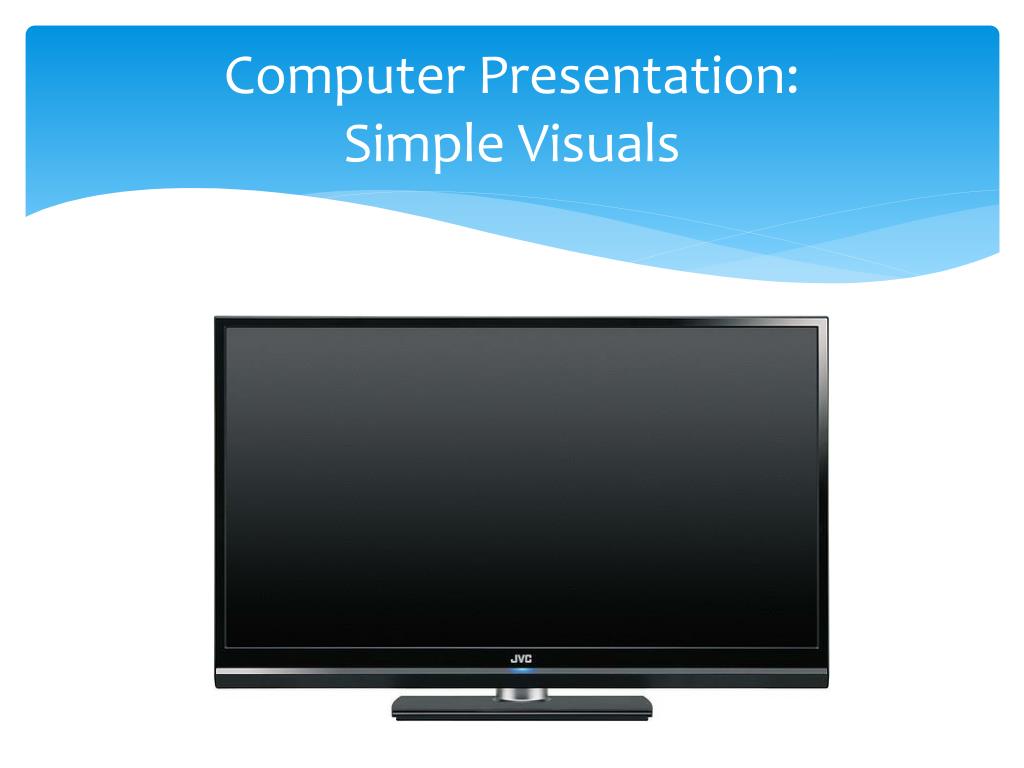 Computer Presentation:
Simple Visuals

JVC